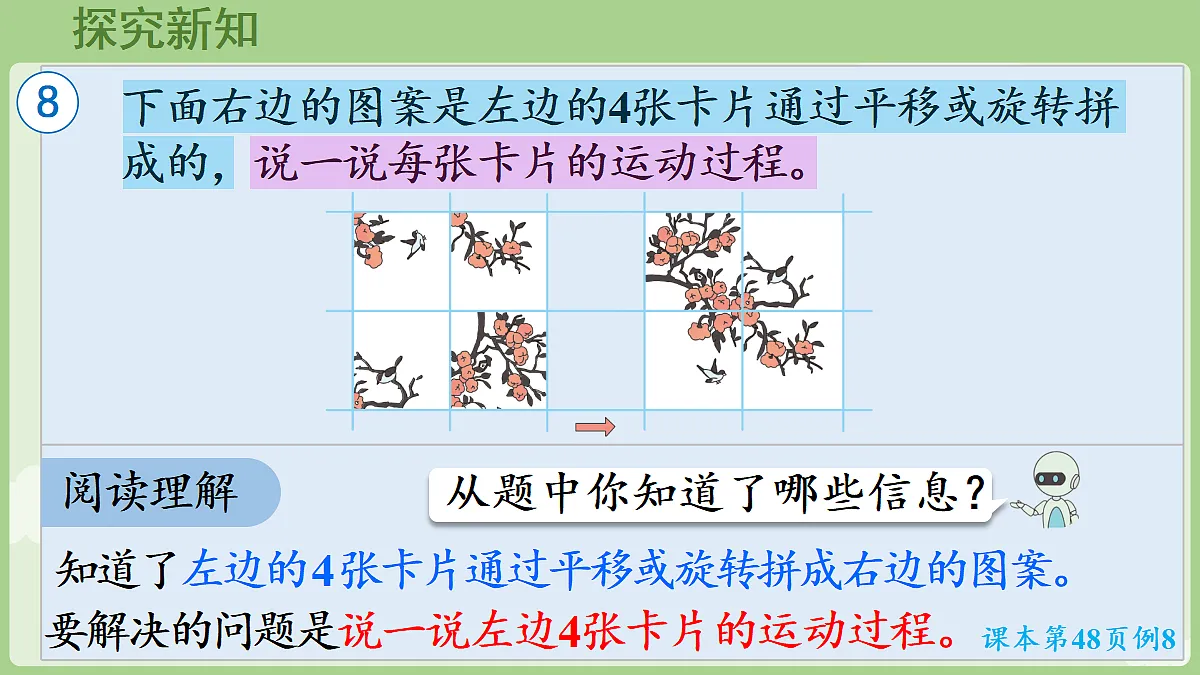 探究新知

8 下面右边的图案是左边的4张卡片通过平移或旋转拼成的，说一说每张卡片的运动过程。

阅读理解

从题中你知道了哪些信息？

知道了左边的4张卡片通过平移或旋转拼成右边的图案。

要解决的问题是说一说左边4张卡片的运动过程。

课本第48页例8